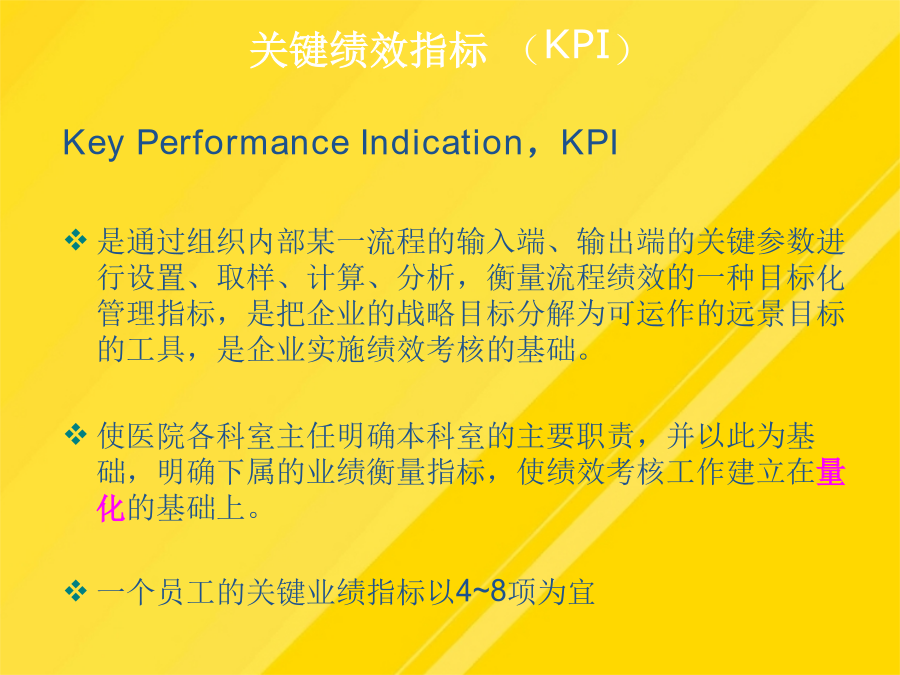 关键绩效指标 （KPI）

Key Performance Indication，KPI

❖ 是通过组织内部某一流程的输入端、输出端的关键参数进行设置、取样、计算、分析，衡量流程绩效的一种目标化管理指标，是把企业的战略目标分解为可运作的远景目标的工具，是企业实施绩效考核的基础。

❖ 使医院各科室主任明确本科室的主要职责，并以此为基础，明确下属的业绩衡量指标，使绩效考核工作建立在量化的基础上。

❖ 一个员工的关键业绩指标以4~8项为宜